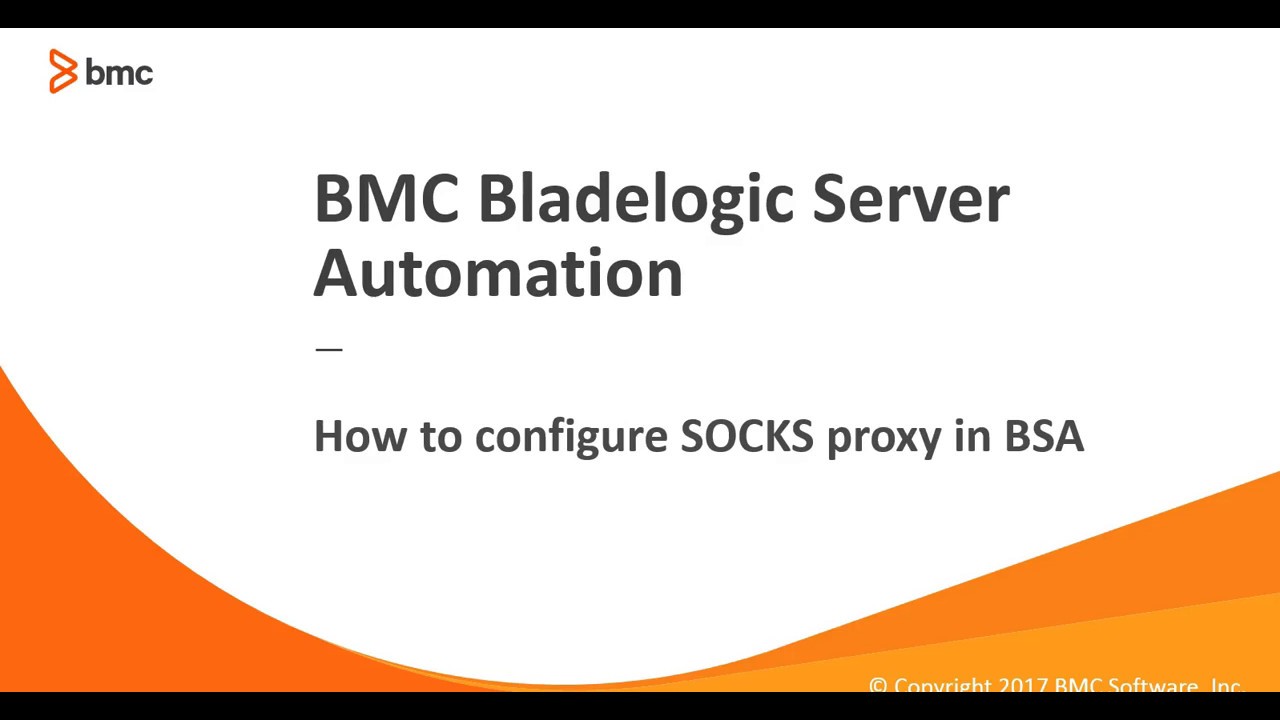 bmc

BMC Bladelogic Server Automation

—

How to configure SOCKS proxy in BSA

© Copyright 2017 BMC Software, Inc.